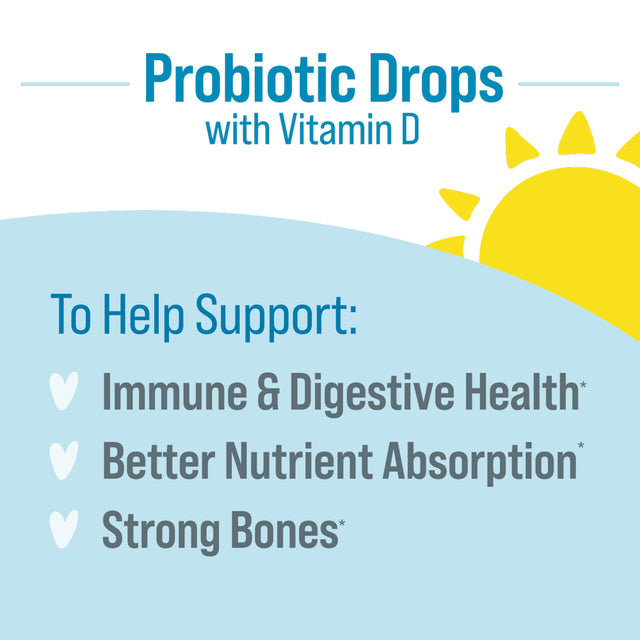 Probiotic Drops
with Vitamin D

To Help Support:

Immune & Digestive Health*

Better Nutrient Absorption*

Strong Bones*